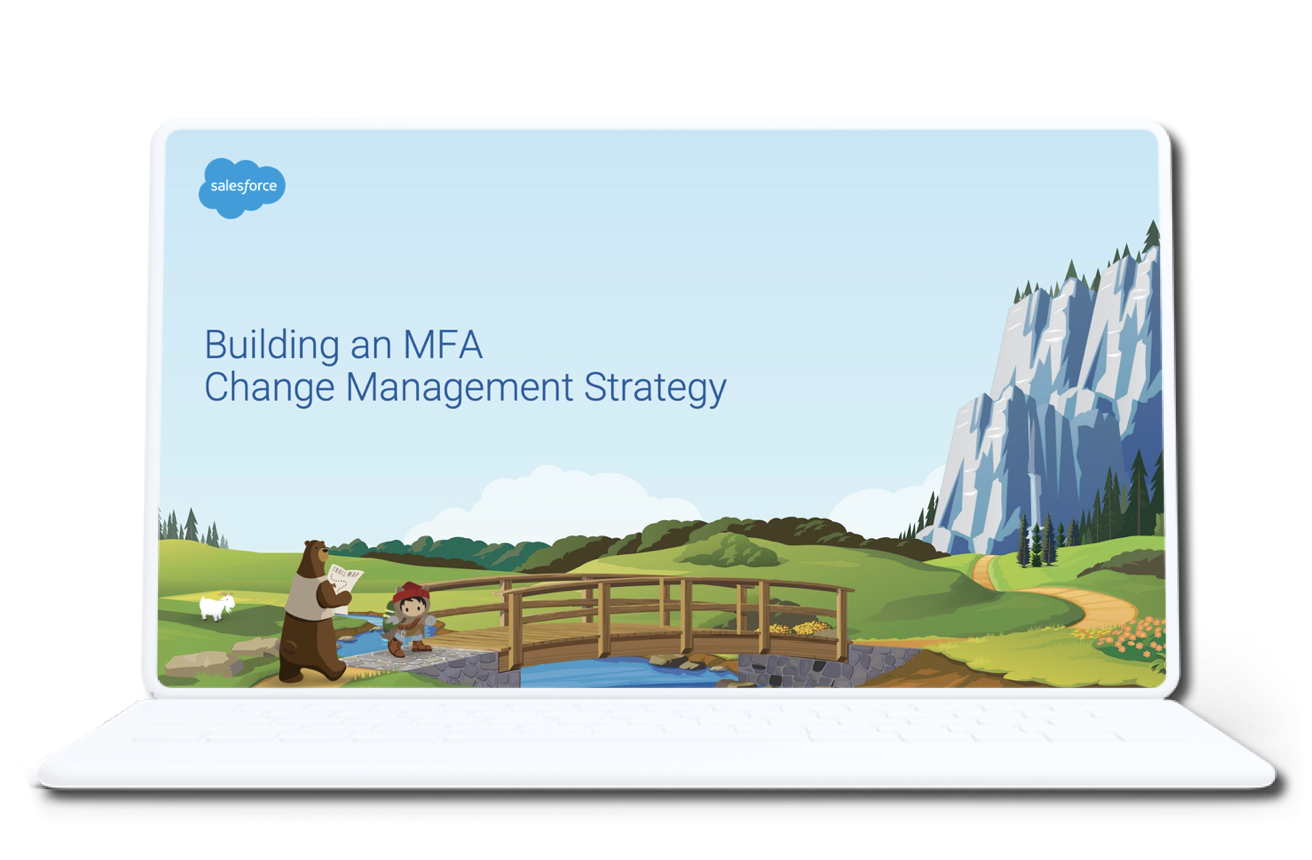 salesforce

Building an MFA
Change Management Strategy

TRAIL MAP